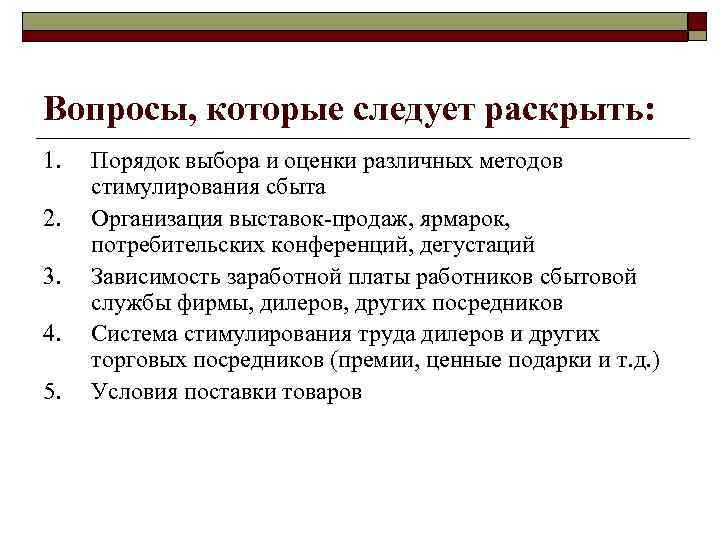 Вопросы, которые следует раскрыть:

1. Порядок выбора и оценки различных методов стимулирования сбыта
2. Организация выставок-продаж, ярмарок, потребительских конференций, дегустаций
3. Зависимость заработной платы работников сбытовой службы фирмы, дилеров, других посредников
4. Система стимулирования труда дилеров и других торговых посредников (премии, ценные подарки и т.д.)
5. Условия поставки товаров